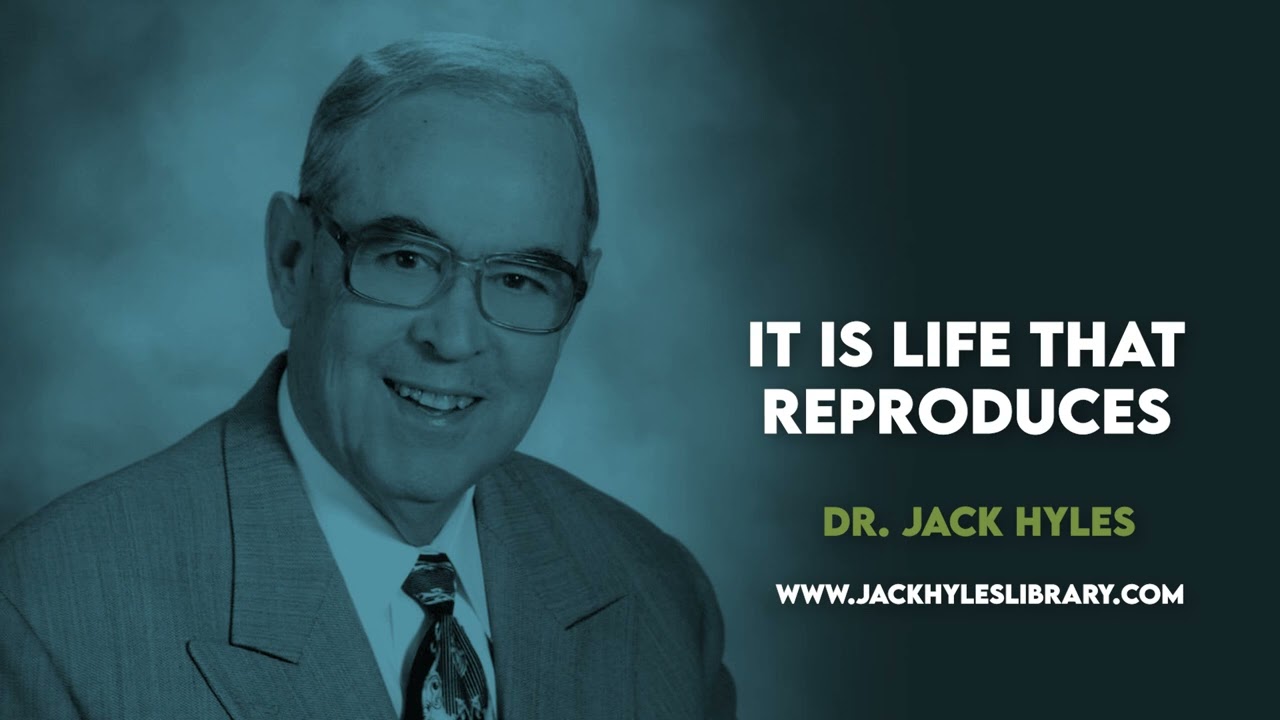 IT IS LIFE THAT REPRODUCES

DR. JACK HYLES

WWW.JACKHYLESLIBRARY.COM